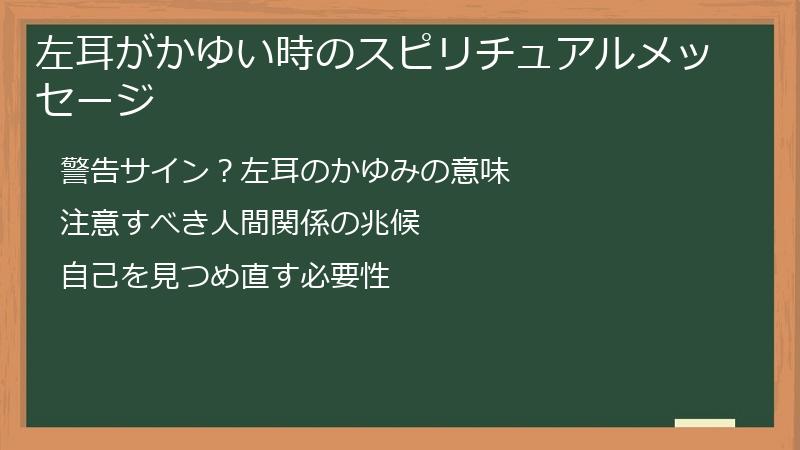 左耳がかゆい時のスピリチュアルメッセージ

警告サイン？左耳のかゆみの意味

注意すべき人間関係の兆候

自己を見つめ直す必要性